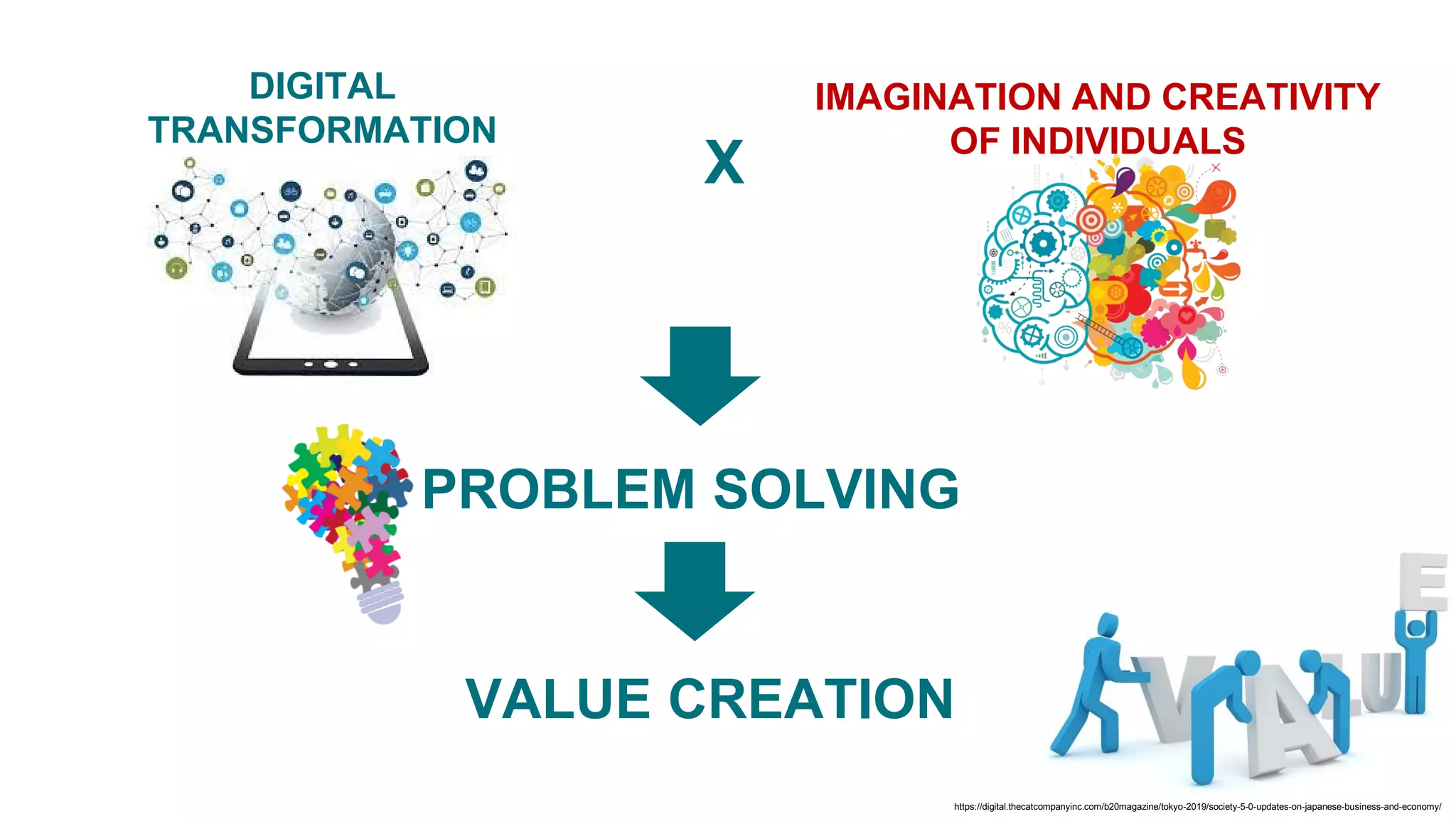 DIGITAL TRANSFORMATION

X

IMAGINATION AND CREATIVITY OF INDIVIDUALS

PROBLEM SOLVING

VALUE CREATION

VALUE

https://digital.thecatcompanyinc.com/b20magazine/tokyo-2019/society-5-0-updates-on-japanese-business-and-economy/